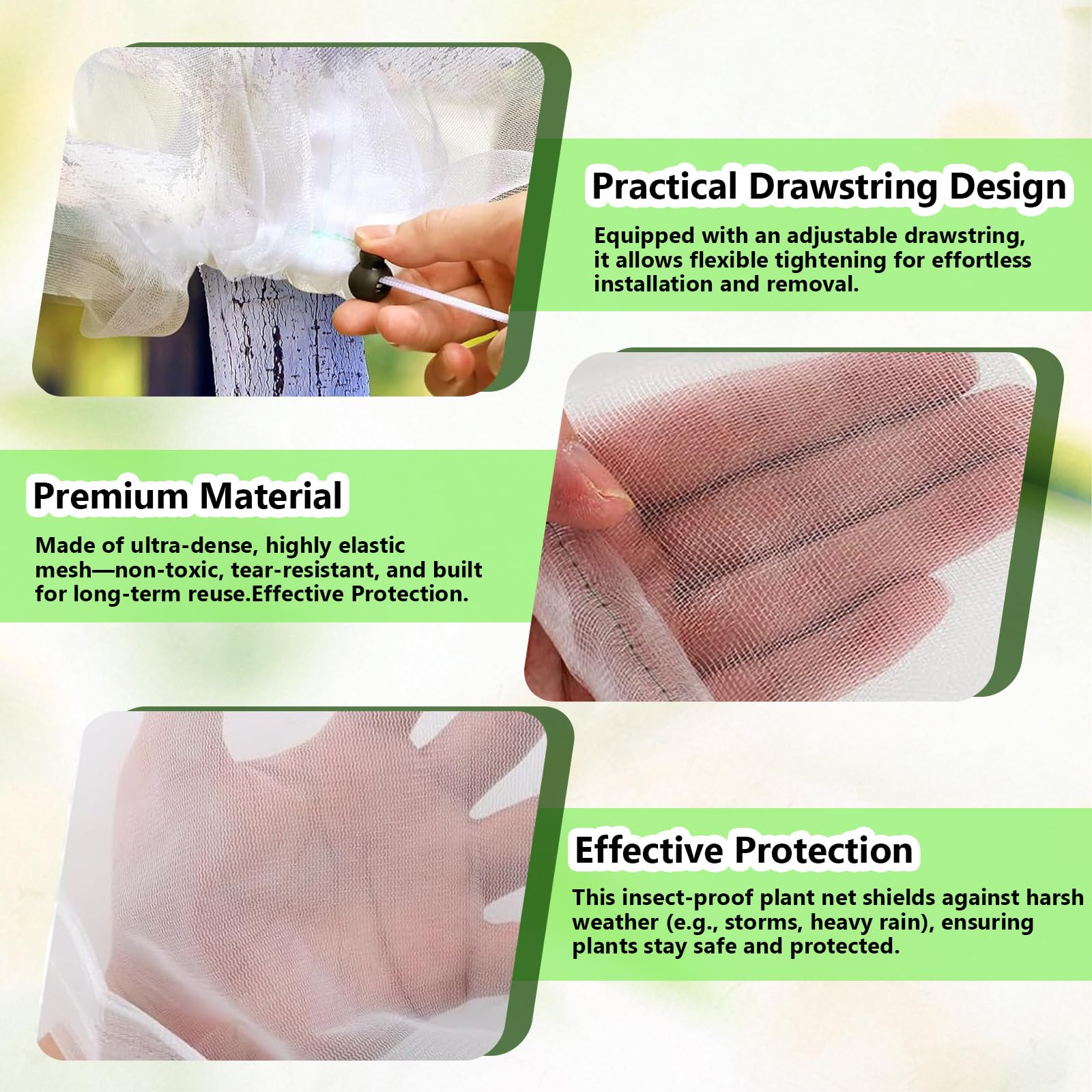 Practical Drawstring Design

Equipped with an adjustable drawstring, it allows flexible tightening for effortless installation and removal.

Premium Material

Made of ultra-dense, highly elastic mesh—non-toxic, tear-resistant, and built for long-term reuse.Effective Protection.

Effective Protection

This insect-proof plant net shields against harsh weather (e.g., storms, heavy rain), ensuring plants stay safe and protected.